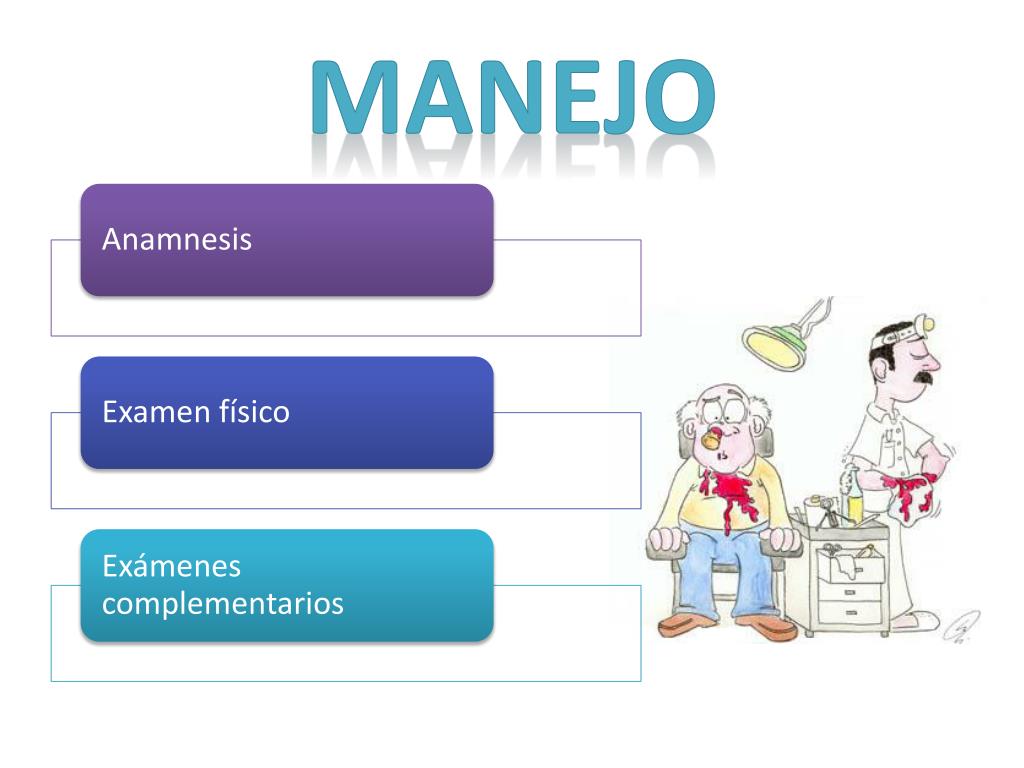 MANEJO

Anamnesis

Examen físico

Exámenes complementarios